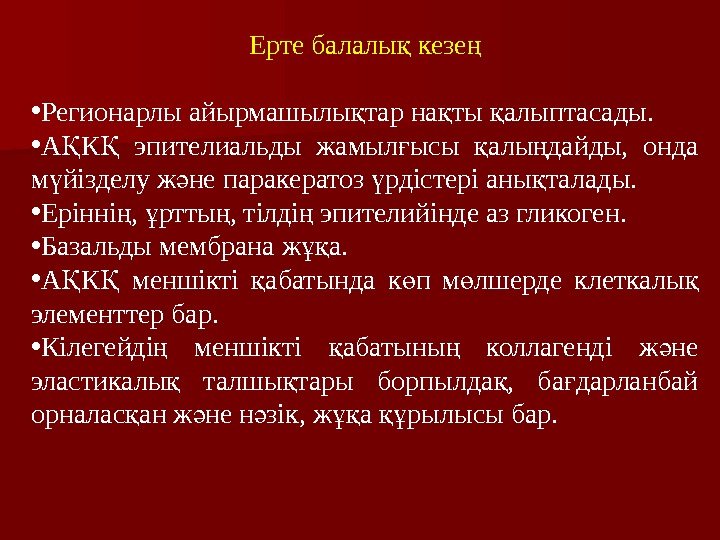 Ерте балалық кезең

•Регионарлы айырмашылықтар нақты қалыптасады.
•АҚКҚ эпителиальды жамылғысы қалыңдайды, онда мүйізделу және паракератоз үрдістері анықталады.
•Еріннің, ұрттың, тілдің эпителийінде аз гликоген.
•Базальды мембрана жұқа.
•АҚКҚ меншікті қабатында көп мөлшерде клеткалық элементтер бар.
•Кілегейдің меншікті қабатының коллагенді және эластикалық талшықтары борпылдақ, бағдарланбай орналасқан және нәзік, жұқа құрылысы бар.